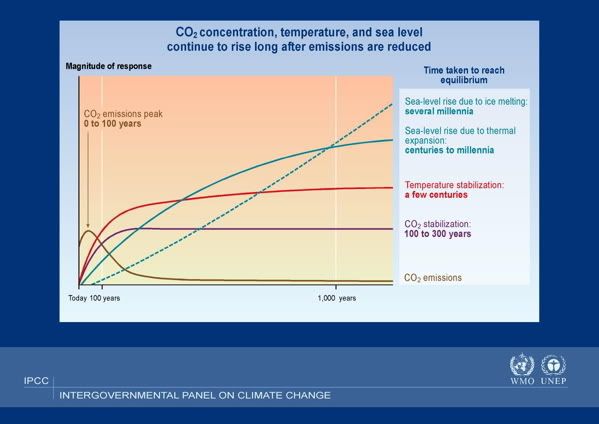 $CO_2$ concentration, temperature, and sea level continue to rise long after emissions are reduced

Magnitude of response

Time taken to reach equilibrium

$CO_2$ emissions peak
0 to 100 years

Sea-level rise due to ice melting:
several millennia

Sea-level rise due to thermal expansion:
centuries to millennia

Temperature stabilization:
a few centuries

$CO_2$ stabilization:
100 to 300 years

$CO_2$ emissions

Today 100 years

1,000 years

IPCC

INTERGOVERNMENTAL PANEL ON CLIMATE CHANGE

WMO UNEP